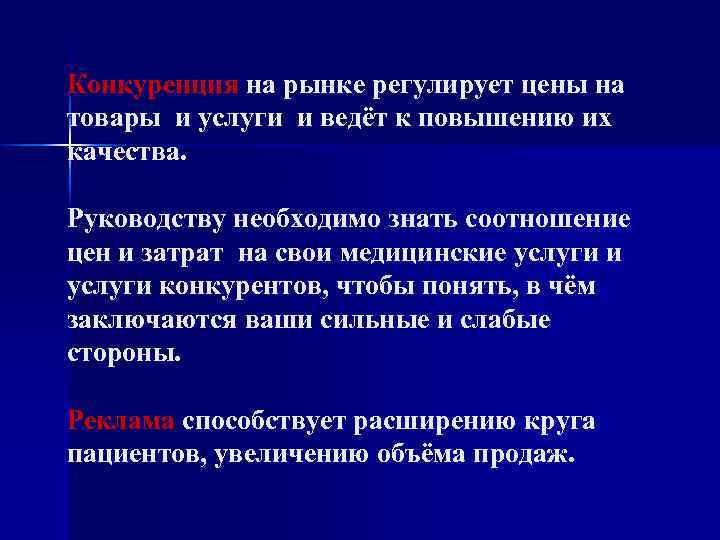 Конкуренция на рынке регулирует цены на товары и услуги и ведёт к повышению их качества.

Руководству необходимо знать соотношение цен и затрат на свои медицинские услуги и услуги конкурентов, чтобы понять, в чём заключаются ваши сильные и слабые стороны.

Реклама способствует расширению круга пациентов, увеличению объёма продаж.